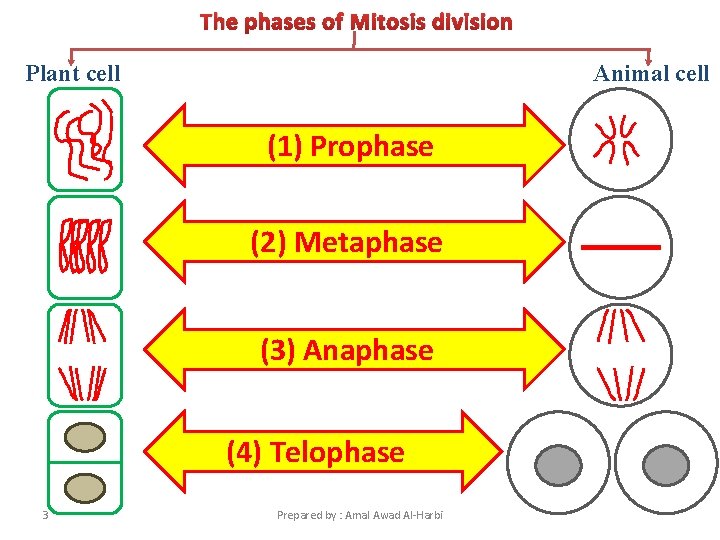 The phases of Mitosis division

Plant cell

Animal cell

(1) Prophase

(2) Metaphase

(3) Anaphase

(4) Telophase

3

Prepared by : Amal Awad Al-Harbi